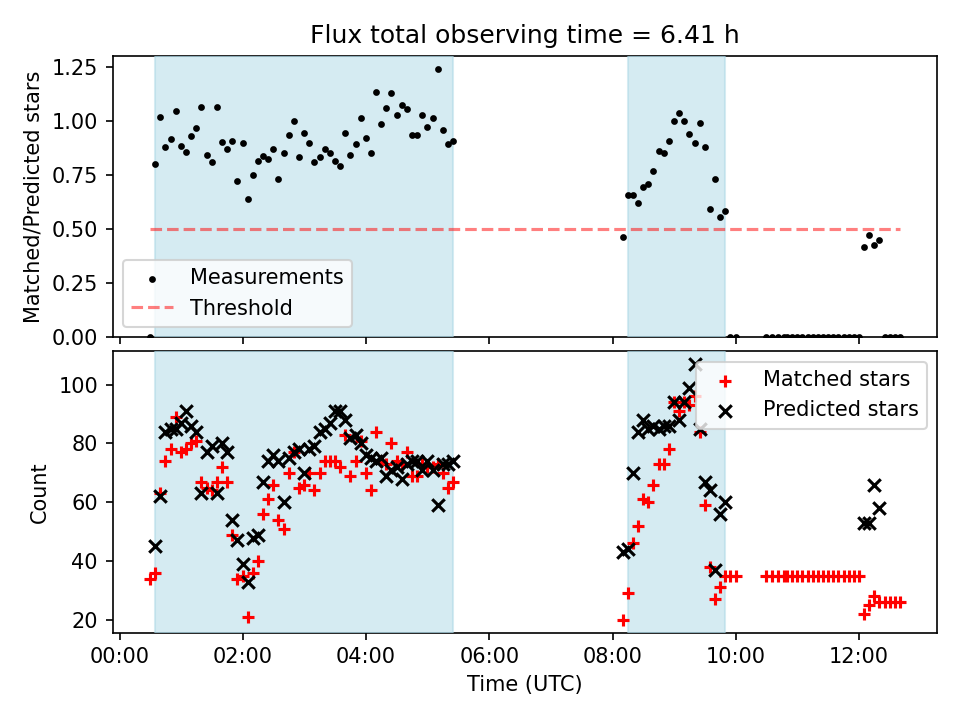 Flux total observing time = 6.41 h

Matched/Predicted stars

1.25
1.00
0.75
0.50
0.25
0.00

Measurements
Threshold

Count

100
80
60
40
20

Matched stars
Predicted stars

00:00
02:00
04:00
06:00
08:00
10:00
12:00

Time (UTC)